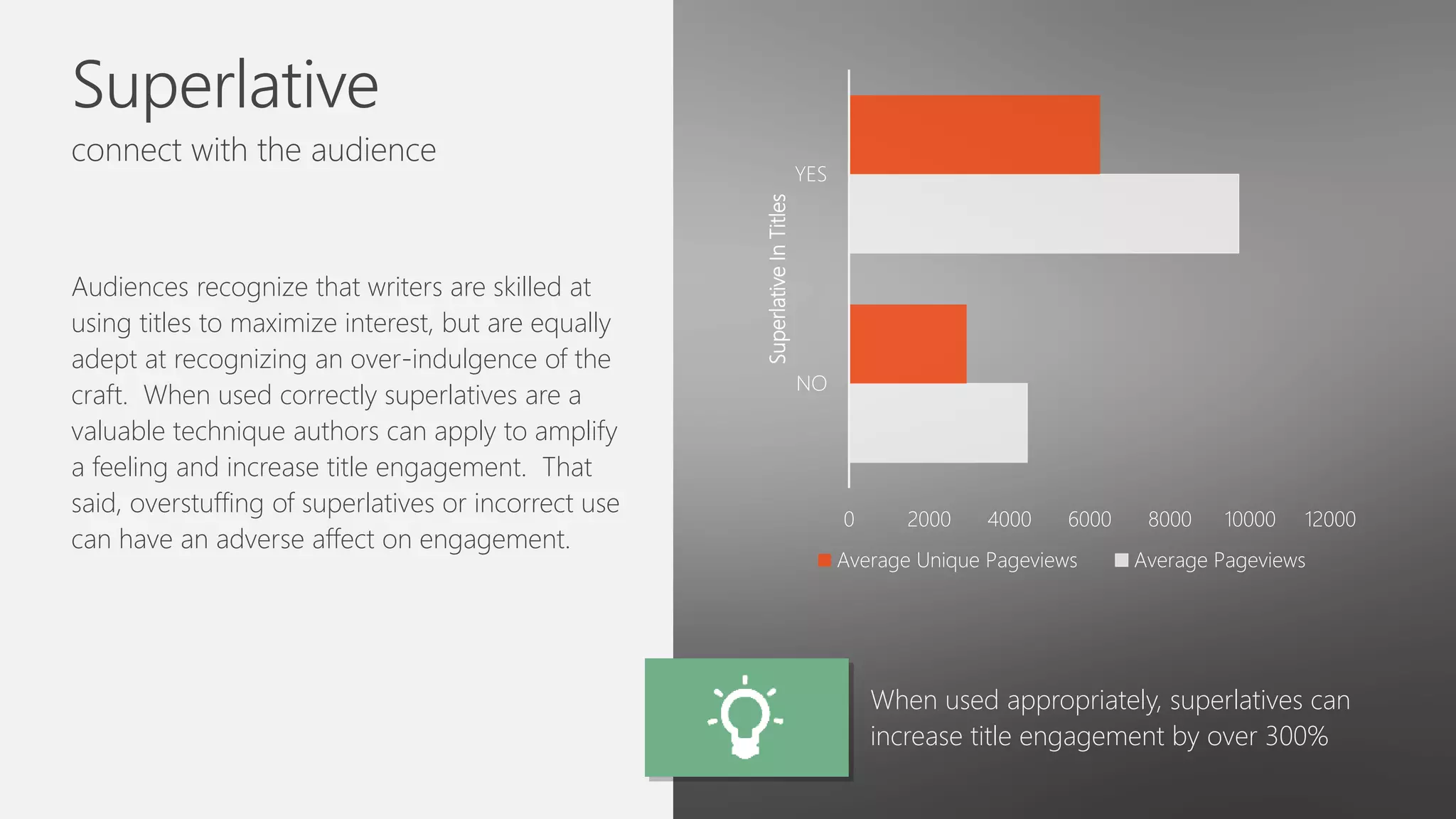 Superlative

connect with the audience

Audiences recognize that writers are skilled at using titles to maximize interest, but are equally adept at recognizing an over-indulgence of the craft. When used correctly superlatives are a valuable technique authors can apply to amplify a feeling and increase title engagement. That said, overstuffing of superlatives or incorrect use can have an adverse affect on engagement.

Superlative In Titles

YES

NO

0 2000 4000 6000 8000 10000 12000

Average Unique Pageviews Average Pageviews

When used appropriately, superlatives can increase title engagement by over 300%